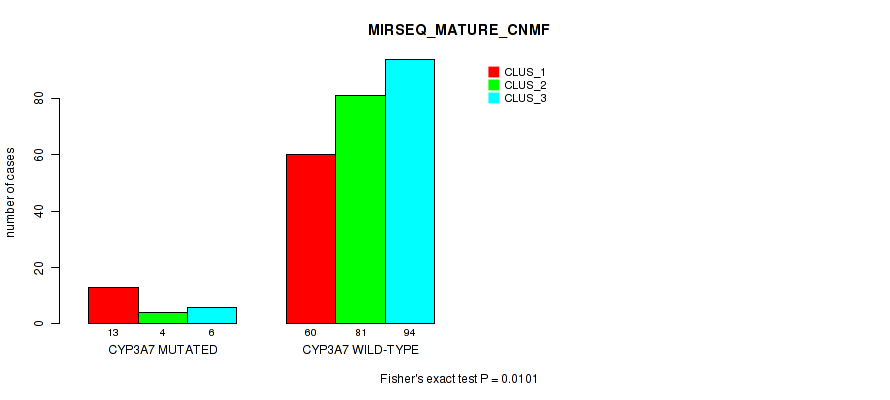 MIRSEQ_MATURE_CNMF

CLUS_1
CLUS_2
CLUS_3

number of cases

0
20
40
60
80

13
4
6
CYP3A7 MUTATED

60
81
94
CYP3A7 WILD-TYPE

Fisher's exact test P = 0.0101